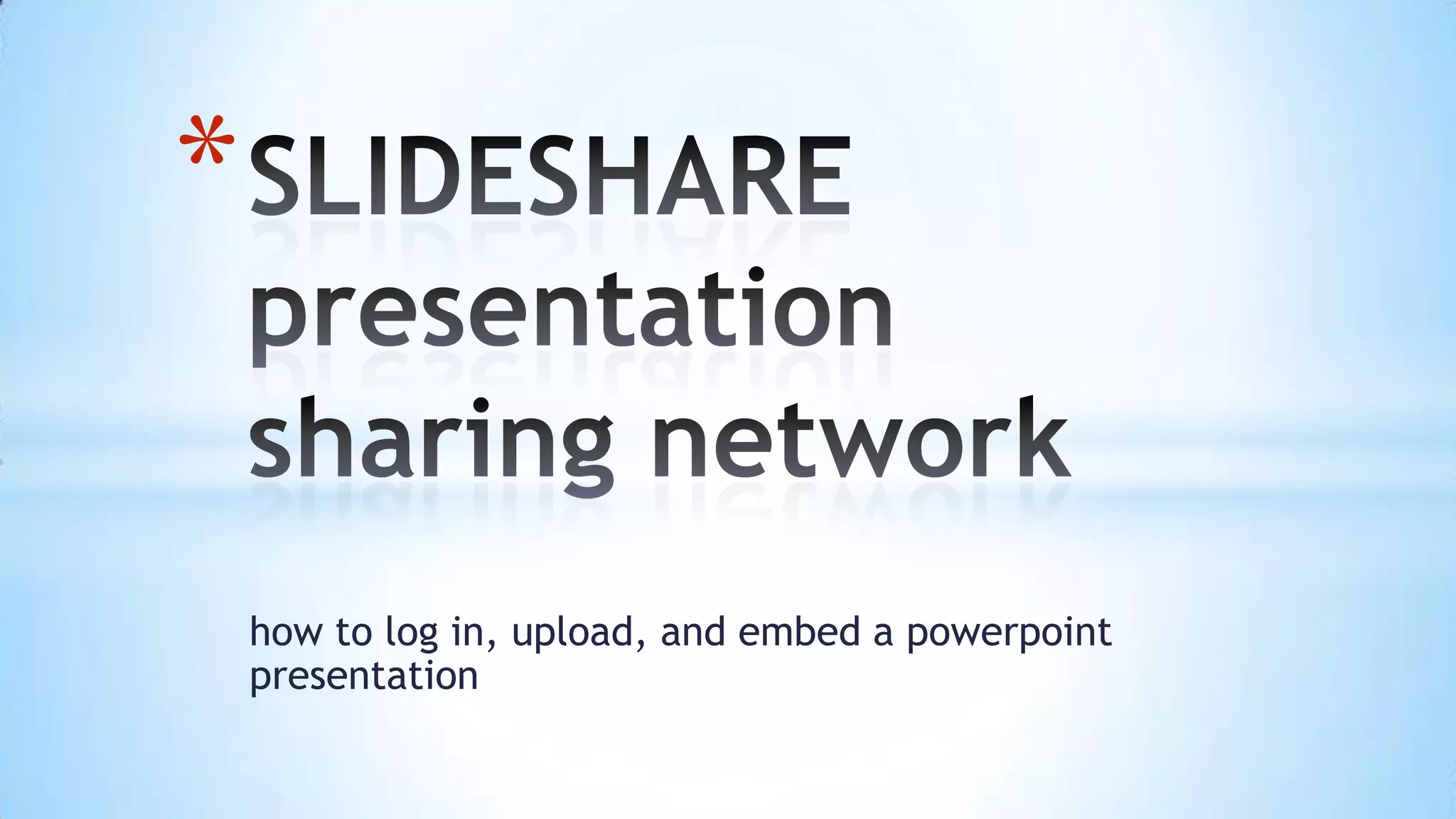 *SLIDESHARE presentation sharing network

how to log in, upload, and embed a powerpoint presentation